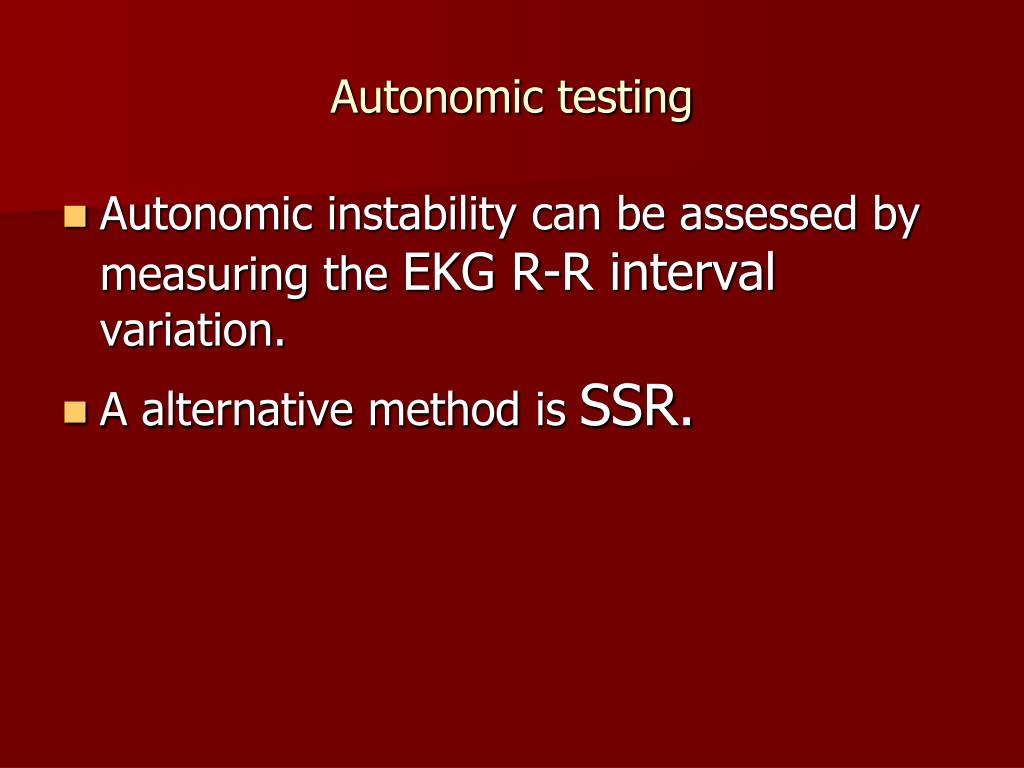 Autonomic testing

Autonomic instability can be assessed by measuring the EKG R-R interval variation.

A alternative method is SSR.